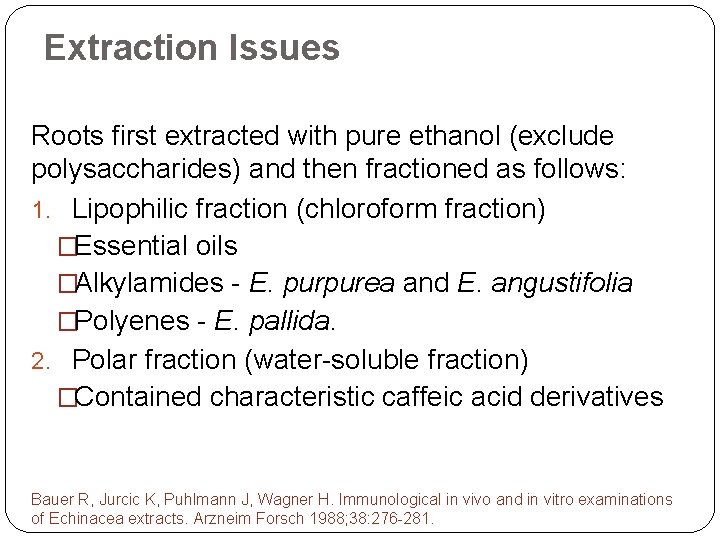 Extraction Issues

Roots first extracted with pure ethanol (exclude polysaccharides) and then fractioned as follows:

1. Lipophilic fraction (chloroform fraction)
□Essential oils
□Alkylamides - E. purpurea and E. angustifolia
□Polyenes - E. pallida.
2. Polar fraction (water-soluble fraction)
□Contained characteristic caffeic acid derivatives

Bauer R, Jurcic K, Puhlmann J, Wagner H. Immunological in vivo and in vitro examinations of Echinacea extracts. Arzneim Forsch 1988;38:276-281.